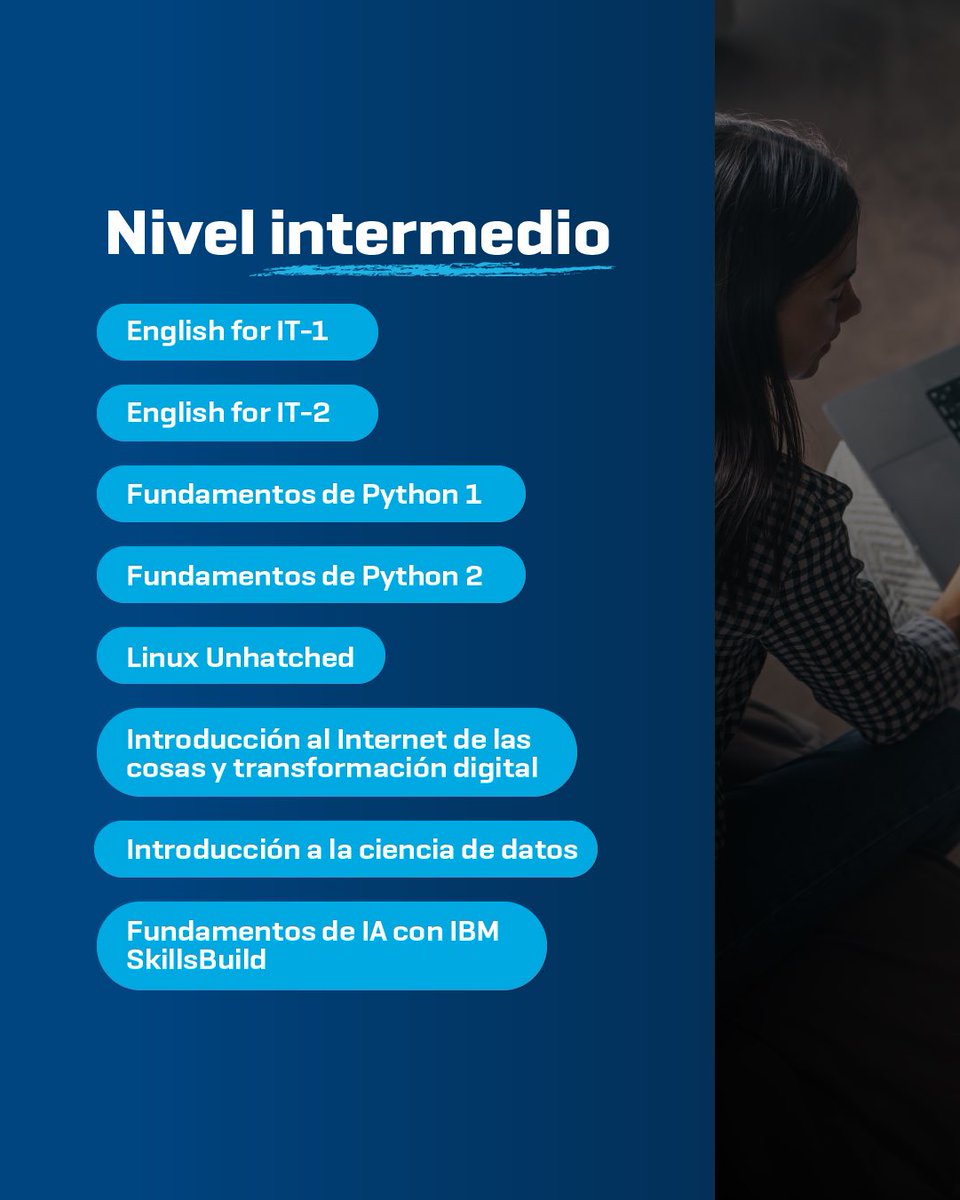 Nivel intermedio

English for IT-1

English for IT-2

Fundamentos de Python 1

Fundamentos de Python 2

Linux Unhatched

Introducción al Internet de las cosas y transformación digital

Introducción a la ciencia de datos

Fundamentos de IA con IBM SkillsBuild